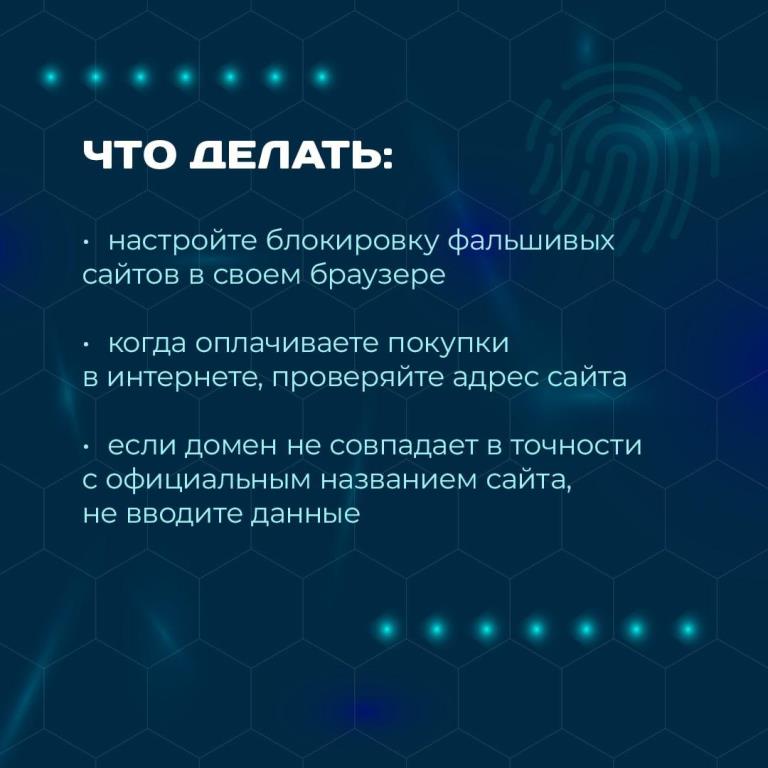 ЧТО ДЕЛАТЬ:

· настройте блокировку фальшивых сайтов в своем браузере

· когда оплачиваете покупки в интернете, проверяйте адрес сайта

· если домен не совпадает в точности с официальным названием сайта, не вводите данные